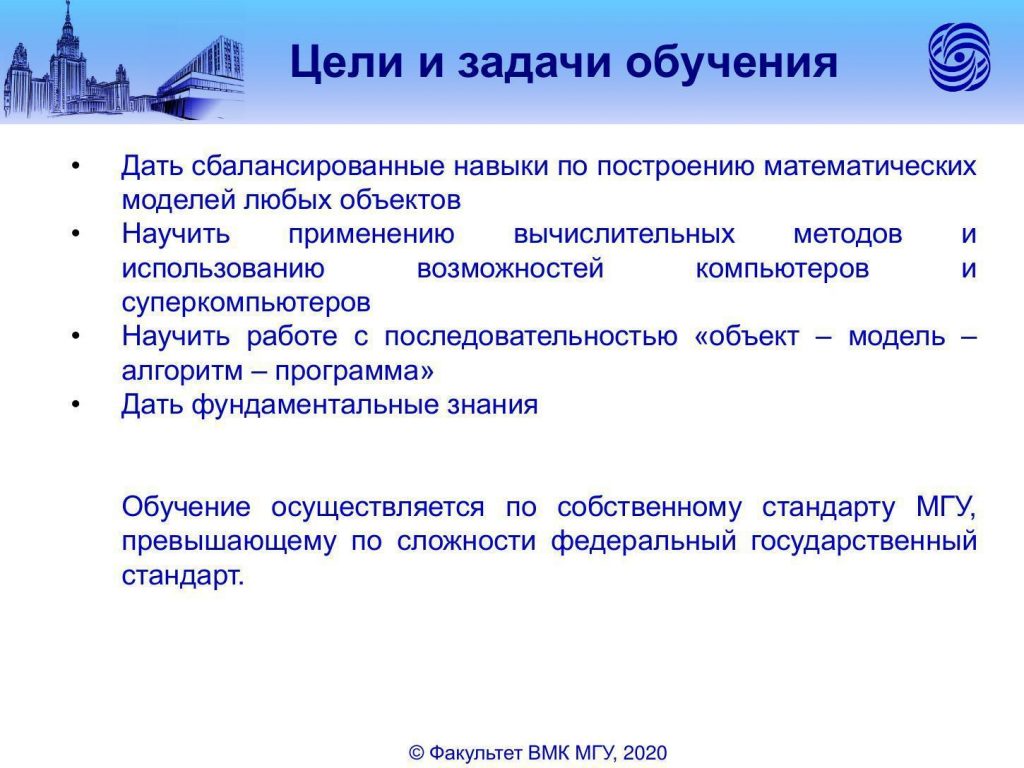 Цели и задачи обучения

• Дать сбалансированные навыки по построению математических моделей любых объектов
• Научить применению вычислительных методов и использованию возможностей компьютеров и суперкомпьютеров
• Научить работе с последовательностью «объект – модель – алгоритм – программа»
• Дать фундаментальные знания

Обучение осуществляется по собственному стандарту МГУ, превышающему по сложности федеральный государственный стандарт.

© Факультет ВМК МГУ, 2020